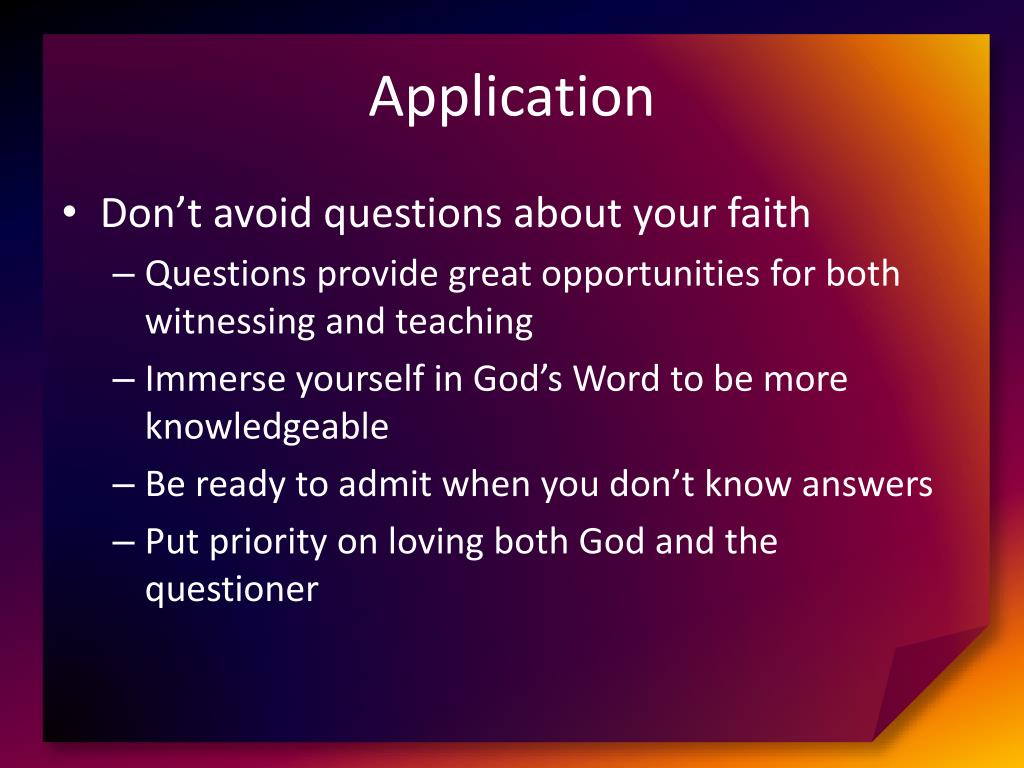 Application

• Don’t avoid questions about your faith
– Questions provide great opportunities for both witnessing and teaching
– Immerse yourself in God’s Word to be more knowledgeable
– Be ready to admit when you don’t know answers
– Put priority on loving both God and the questioner